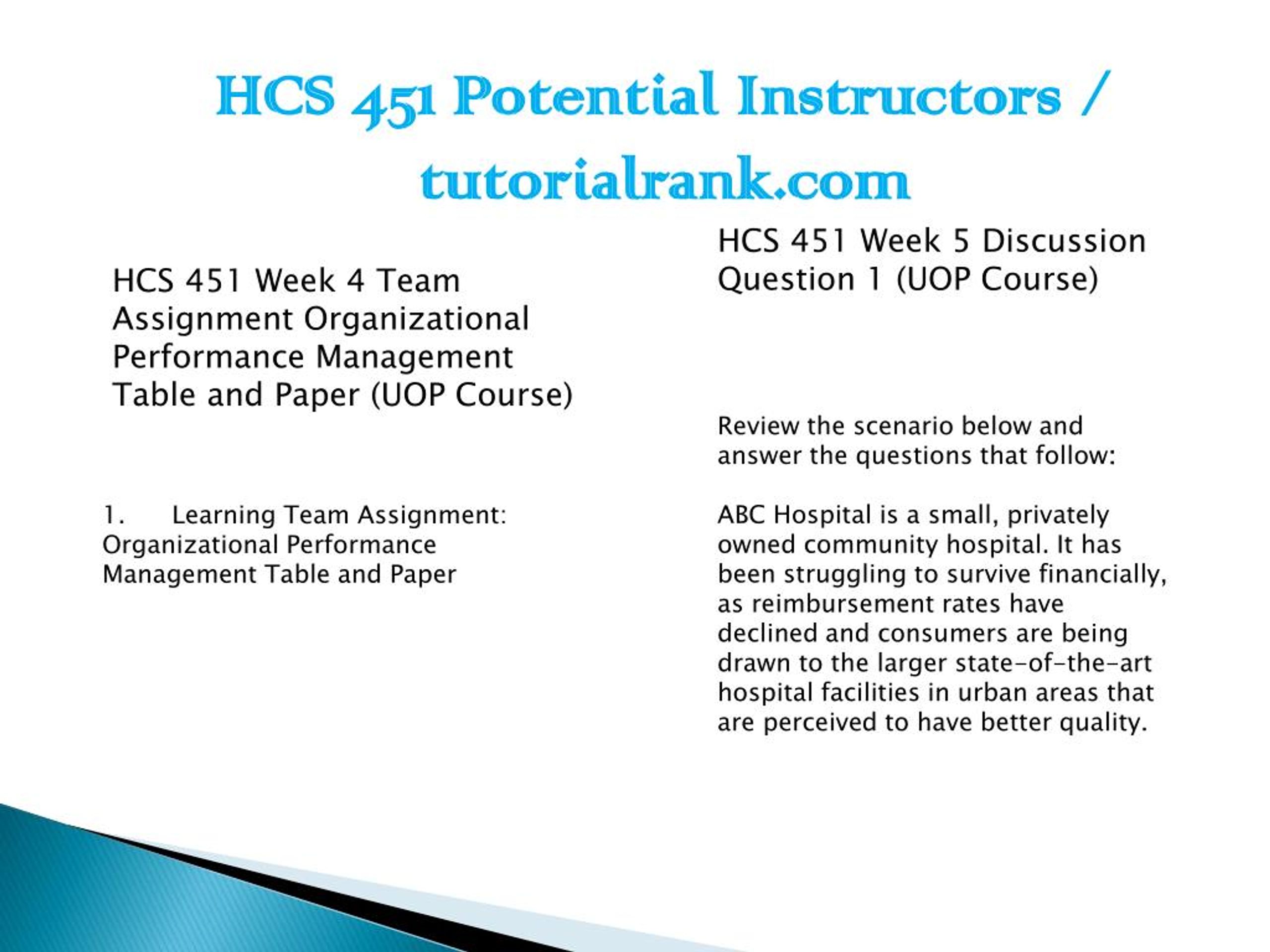 HCS 451 Potential Instructors / tutorialrank.com

HCS 451 Week 4 Team Assignment Organizational Performance Management Table and Paper (UOP Course)

1. Learning Team Assignment: Organizational Performance Management Table and Paper

HCS 451 Week 5 Discussion Question 1 (UOP Course)

Review the scenario below and answer the questions that follow:

ABC Hospital is a small, privately owned community hospital. It has been struggling to survive financially, as reimbursement rates have declined and consumers are being drawn to the larger state-of-the-art hospital facilities in urban areas that are perceived to have better quality.